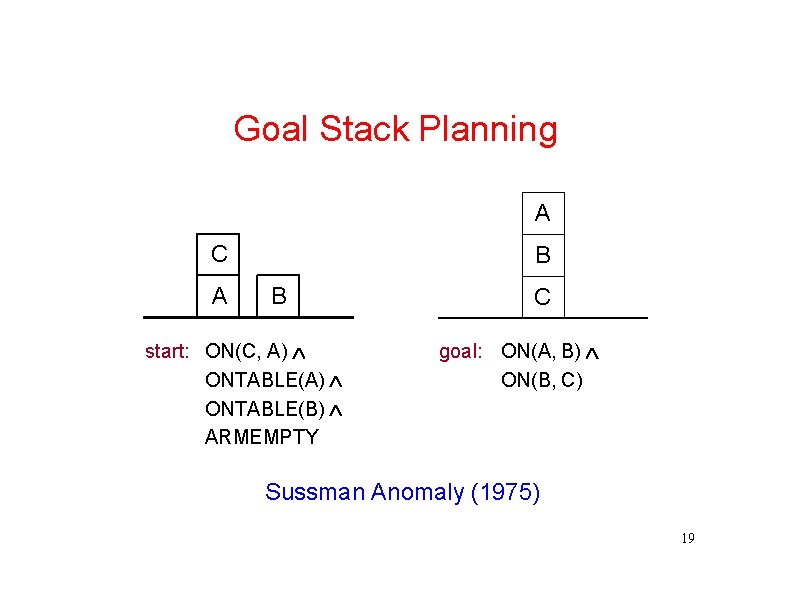 Goal Stack Planning

C
A B

A
B
C

start: ON(C, A) $\wedge$
ONTABLE(A) $\wedge$
ONTABLE(B) $\wedge$
ARMEMPTY

goal: ON(A, B) $\wedge$
ON(B, C)

Sussman Anomaly (1975)

19